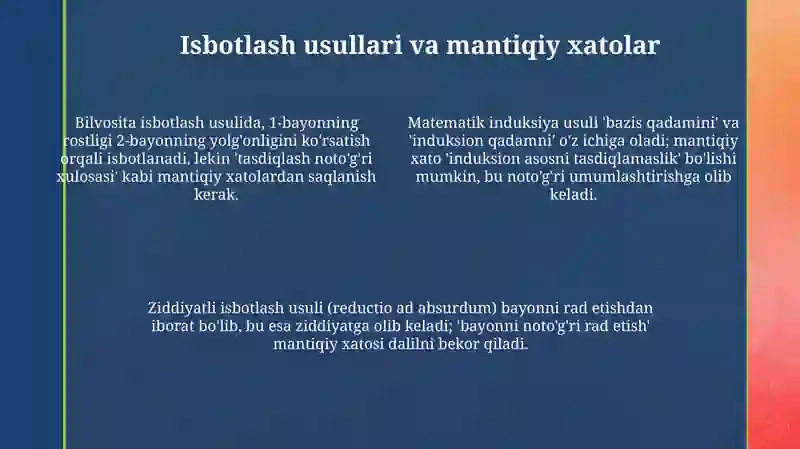 Isbotlash usullari va mantiqiy xatolar

Bilvosita isbotlash usulida, 1-bayonning rostligi 2-bayonning yolg'onligini ko'rsatish orqali isbotlanadi, lekin 'tasdiqlash noto'g'ri xulosasi' kabi mantiqiy xatolardan saqlanish kerak.

Matematik induksiya usuli 'bazis qadamini' va 'induksion qadamni' o'z ichiga oladi; mantiqiy xato 'induksion asosni tasdiqlamaslik' bo'lishi mumkin, bu noto'g'ri umumlashtirishga olib keladi.

Ziddiyatli isbotlash usuli (reductio ad absurdum) bayonni rad etishdan iborat bo'lib, bu esa ziddiyatga olib keladi; 'bayonni noto'g'ri rad etish' mantiqiy xatosi dalilni bekor qiladi.